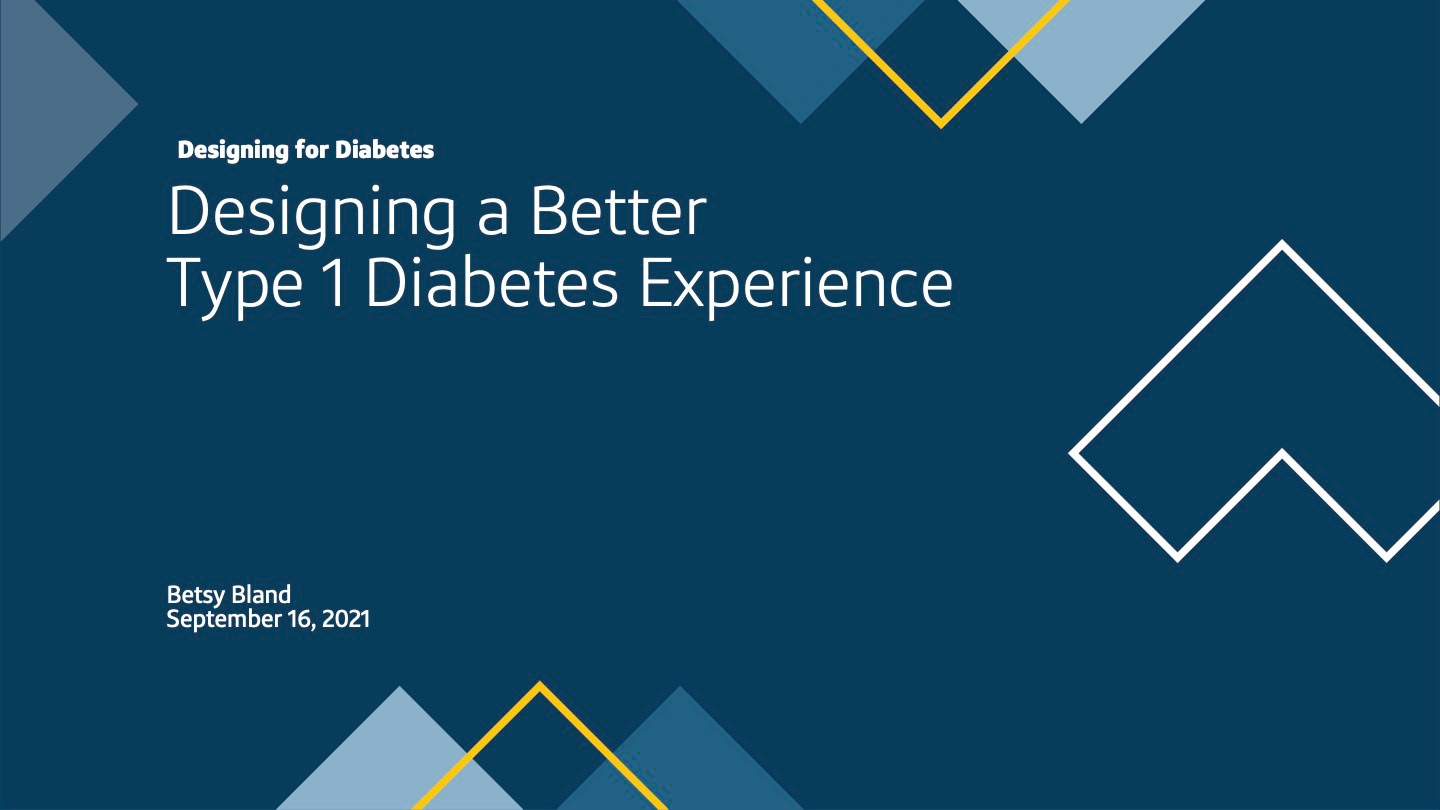 Designing for Diabetes

Designing a Better Type 1 Diabetes Experience

Betsy Bland
September 16, 2021